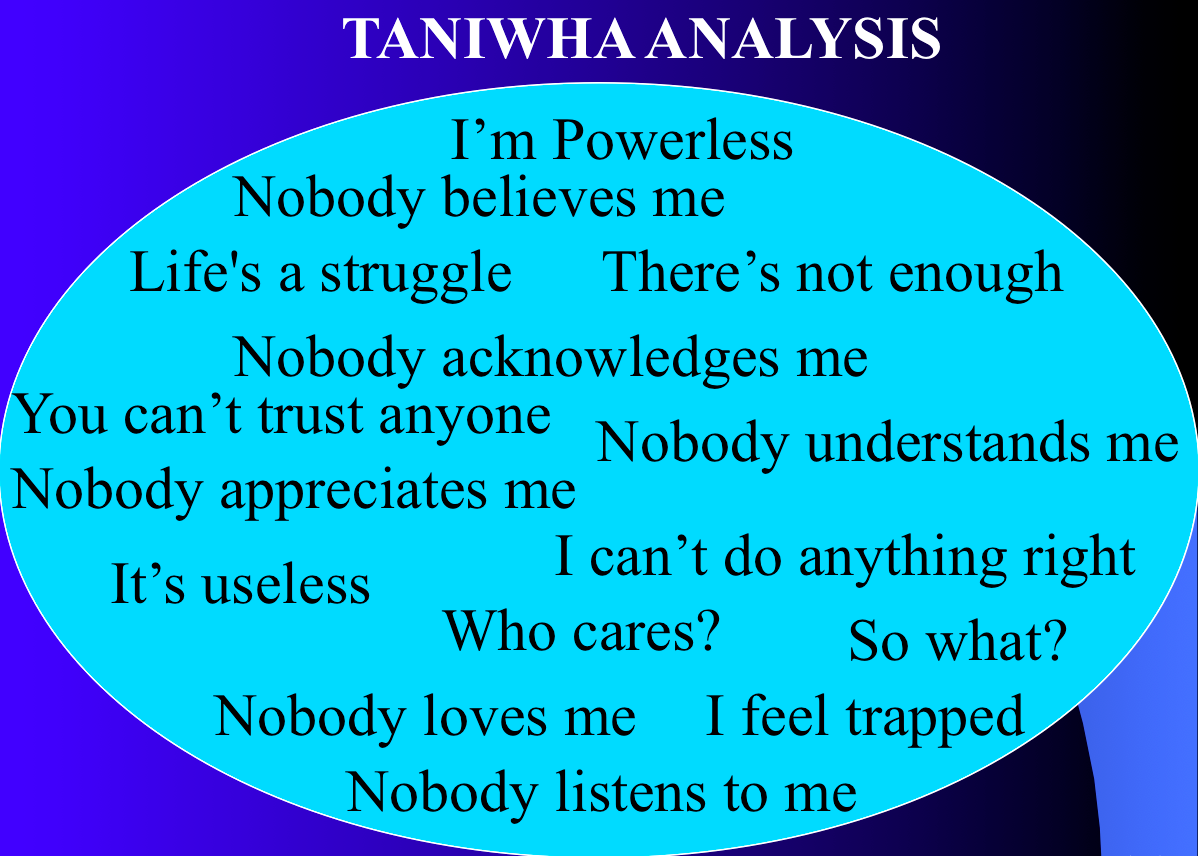 TANIWHA ANALYSIS

I’m Powerless

Nobody believes me

Life's a struggle

There’s not enough

Nobody acknowledges me

You can’t trust anyone

Nobody understands me

Nobody appreciates me

I can’t do anything right

It’s useless

Who cares?

So what?

Nobody loves me

I feel trapped

Nobody listens to me